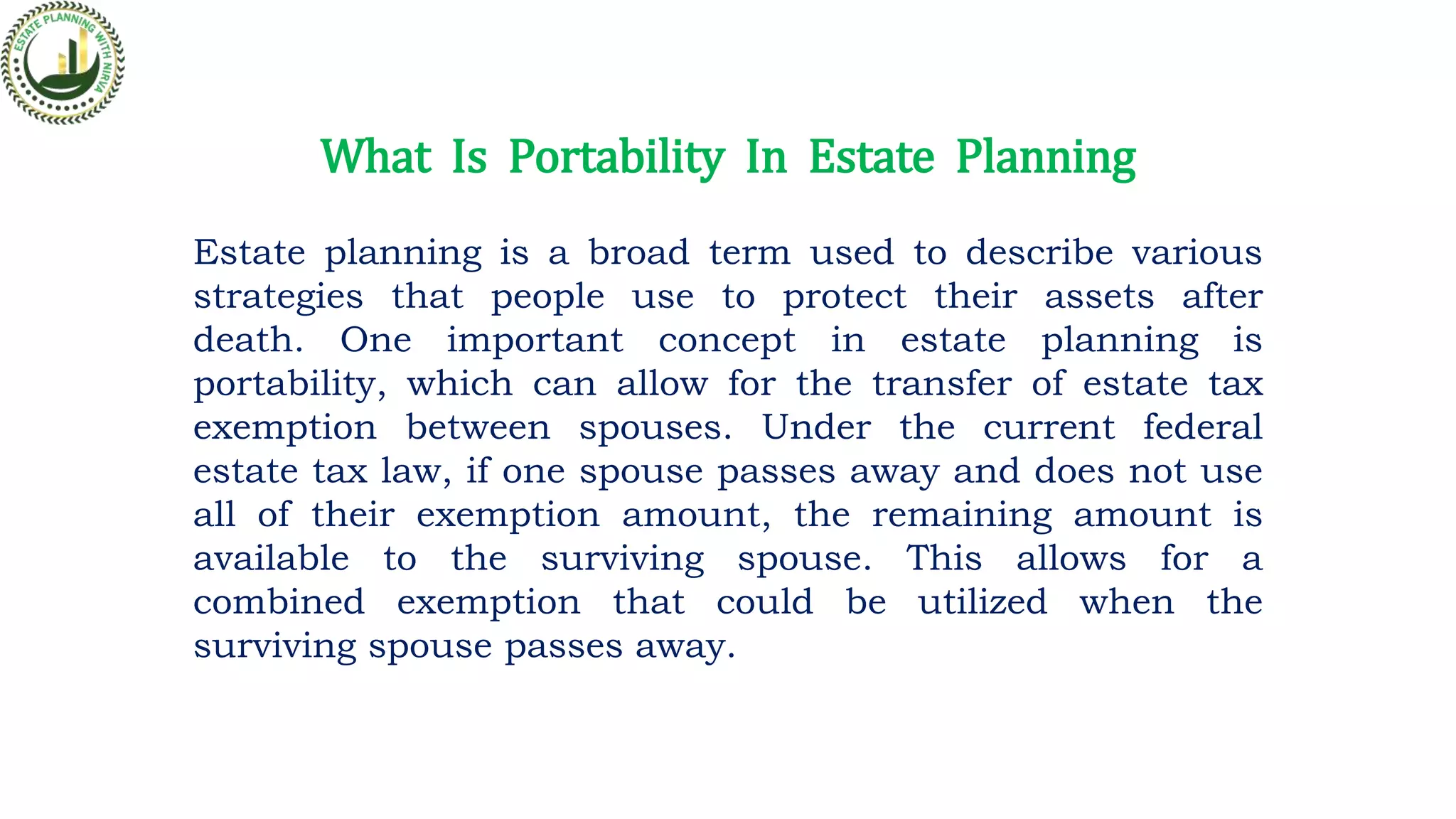 ESTATE PLANNING WITH NIRVA

What Is Portability In Estate Planning

Estate planning is a broad term used to describe various strategies that people use to protect their assets after death. One important concept in estate planning is portability, which can allow for the transfer of estate tax exemption between spouses. Under the current federal estate tax law, if one spouse passes away and does not use all of their exemption amount, the remaining amount is available to the surviving spouse. This allows for a combined exemption that could be utilized when the surviving spouse passes away.